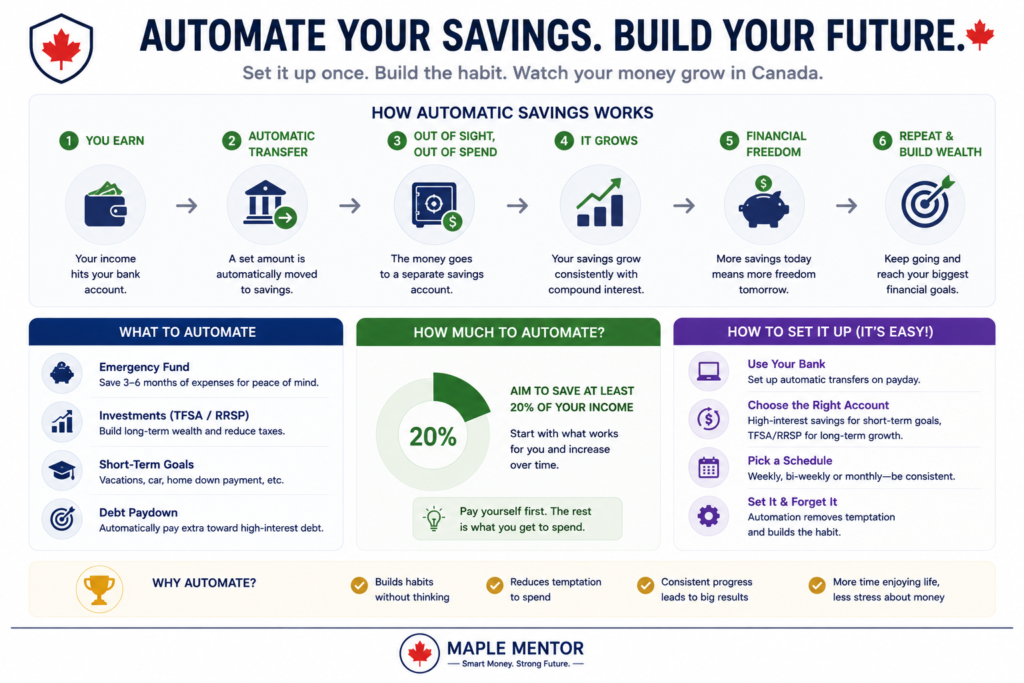 AUTOMATE YOUR SAVINGS. BUILD YOUR FUTURE.

Set it up once. Build the habit. Watch your money grow in Canada.

HOW AUTOMATIC SAVINGS WORKS

1 YOU EARN
Your income hits your bank account.

2 AUTOMATIC TRANSFER
A set amount is automatically moved to savings.

3 OUT OF SIGHT, OUT OF SPEND
The money goes to a separate savings account.

4 IT GROWS
Your savings grow consistently with compound interest.

5 FINANCIAL FREEDOM
More savings today means more freedom tomorrow.

6 REPEAT & BUILD WEALTH
Keep going and reach your biggest financial goals.

WHAT TO AUTOMATE

Emergency Fund
Save 3–6 months of expenses for peace of mind.

Investments (TFSA / RRSP)
Build long-term wealth and reduce taxes.

Short-Term Goals
Vacations, car, home down payment, etc.

Debt Paydown
Automatically pay extra toward high-interest debt.

HOW MUCH TO AUTOMATE?

20%

AIM TO SAVE AT LEAST 20% OF YOUR INCOME

Start with what works for you and increase over time.

Pay yourself first. The rest is what you get to spend.

HOW TO SET IT UP (IT'S EASY!)

Use Your Bank
Set up automatic transfers on payday.

Choose the Right Account
High-interest savings for short-term goals, TFSA/RRSP for long-term growth.

Pick a Schedule
Weekly, bi-weekly or monthly—be consistent.

Set It & Forget It
Automation removes temptation and builds the habit.

WHY AUTOMATE?

Builds habits without thinking

Reduces temptation to spend

Consistent progress leads to big results

More time enjoying life, less stress about money

MAPLE MENTOR
— Smart Money. Strong Future. —